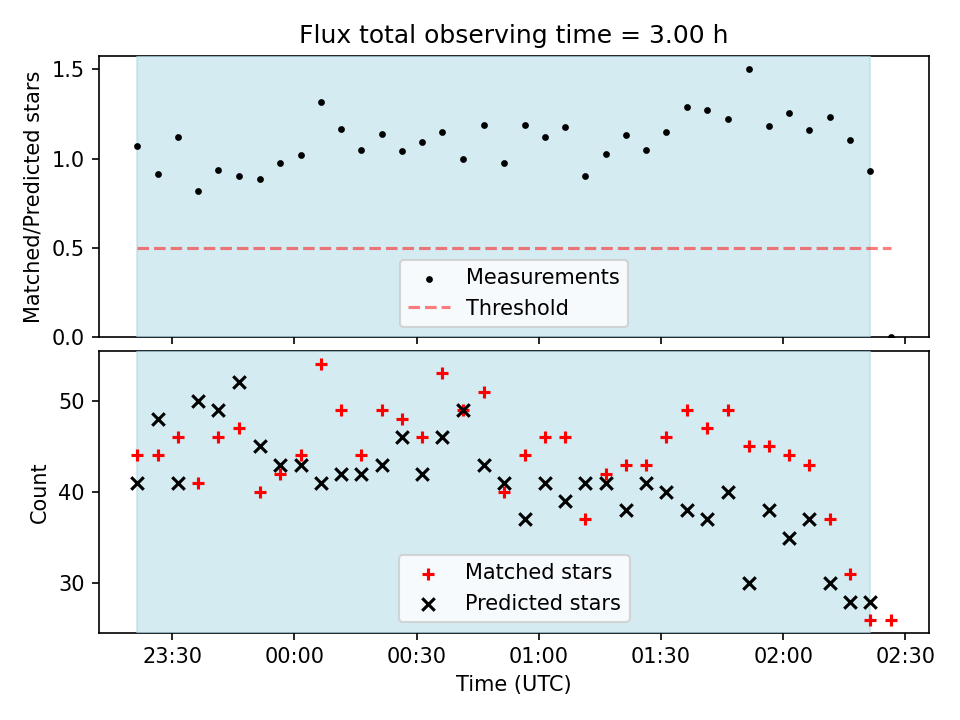 Flux total observing time = 3.00 h

Matched/Predicted stars

1.5
1.0
0.5
0.0

Measurements
Threshold

Count

50
40
30

Matched stars
Predicted stars

23:30
00:00
00:30
01:00
01:30
02:00
02:30

Time (UTC)